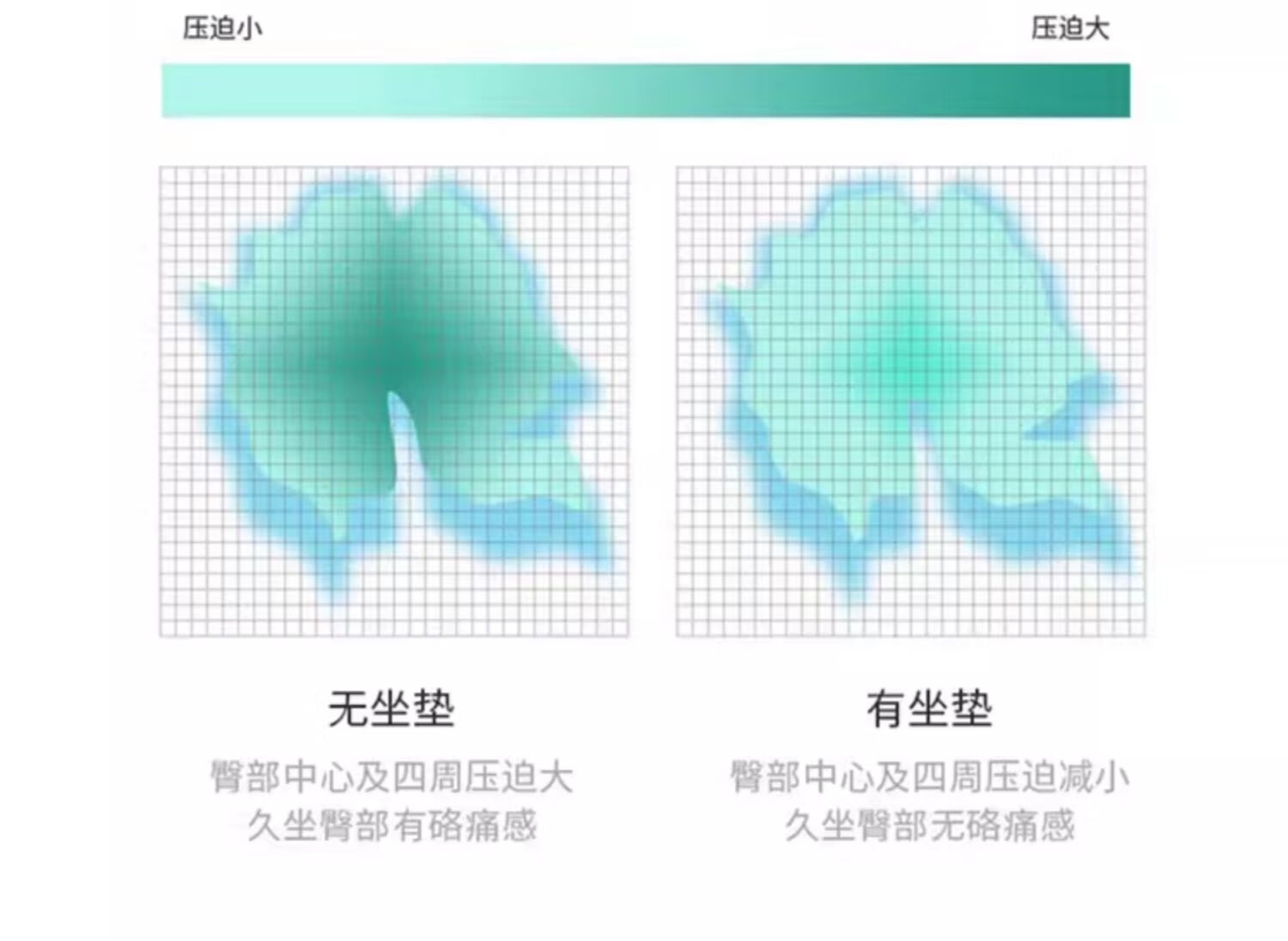 压迫小

压迫大

无坐垫

臀部中心及四周压迫大
久坐臀部有硌痛感

有坐垫

臀部中心及四周压迫减小
久坐臀部无硌痛感